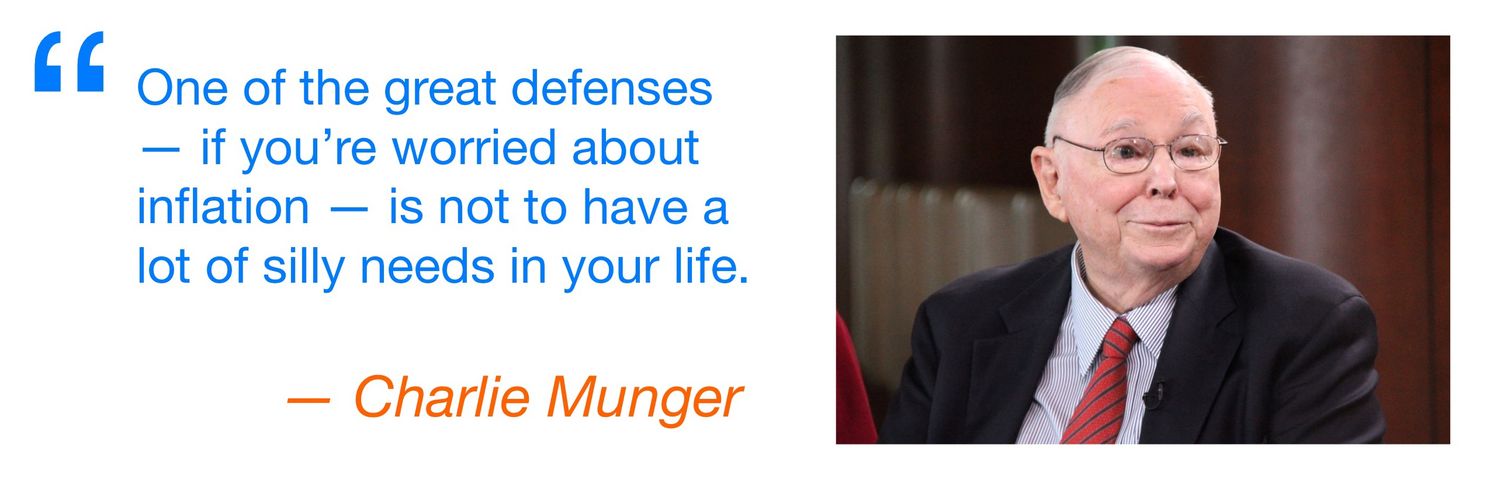 “ One of the great defenses — if you’re worried about inflation — is not to have a lot of silly needs in your life.

— Charlie Munger